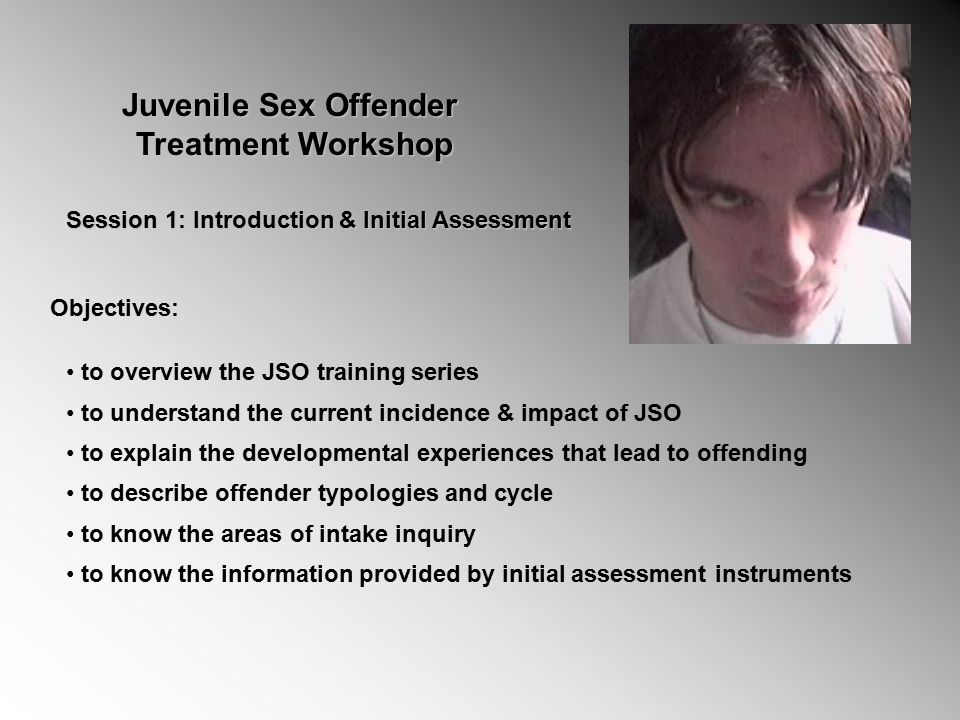 Juvenile Sex Offender
Treatment Workshop

Session 1: Introduction & Initial Assessment

Objectives:

• to overview the JSO training series
• to understand the current incidence & impact of JSO
• to explain the developmental experiences that lead to offending
• to describe offender typologies and cycle
• to know the areas of intake inquiry
• to know the information provided by initial assessment instruments